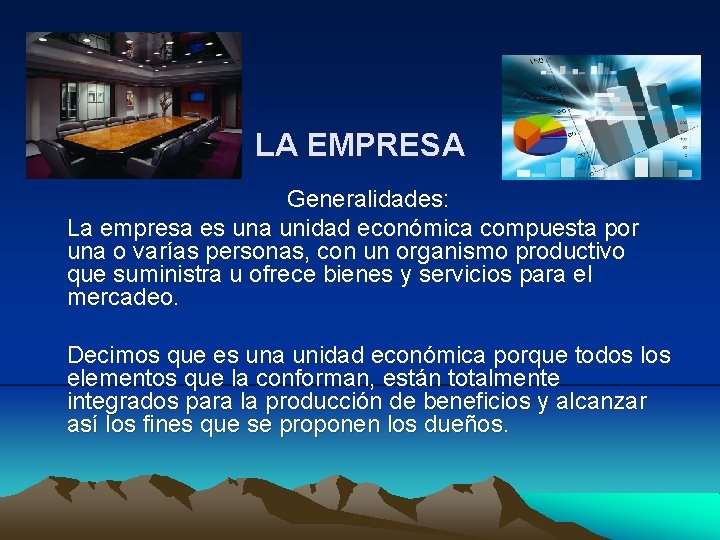 LA EMPRESA

Generalidades:

La empresa es una unidad económica compuesta por una o varías personas, con un organismo productivo que suministra u ofrece bienes y servicios para el mercadeo.

Decimos que es una unidad económica porque todos los elementos que la conforman, están totalmente integrados para la producción de beneficios y alcanzar así los fines que se proponen los dueños.